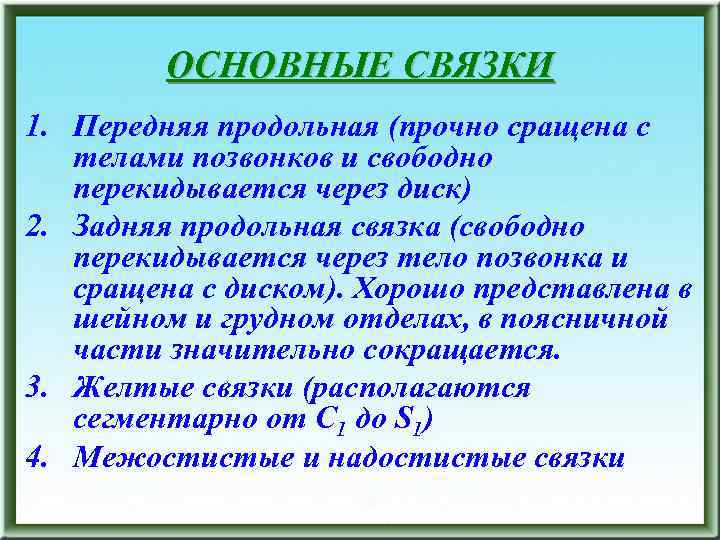 ОСНОВНЫЕ СВЯЗКИ

1. Передняя продольная (прочно сращена с телами позвонков и свободно перекидывается через диск)
2. Задняя продольная связка (свободно перекидывается через тело позвонка и сращена с диском). Хорошо представлена в шейном и грудном отделах, в поясничной части значительно сокращается.
3. Желтые связки (располагаются сегментарно от $C_1$ до $S_1$)
4. Межостистые и надостистые связки